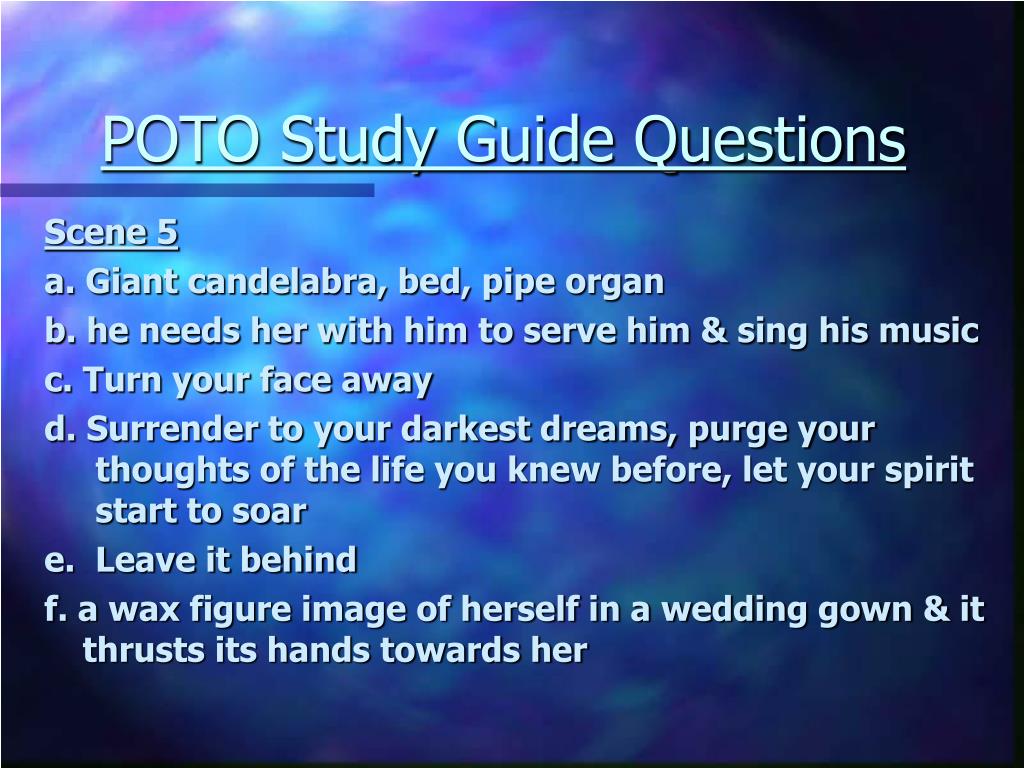 POTO Study Guide Questions

Scene 5

a. Giant candelabra, bed, pipe organ

b. he needs her with him to serve him & sing his music

c. Turn your face away

d. Surrender to your darkest dreams, purge your thoughts of the life you knew before, let your spirit start to soar

e. Leave it behind

f. a wax figure image of herself in a wedding gown & it thrusts its hands towards her